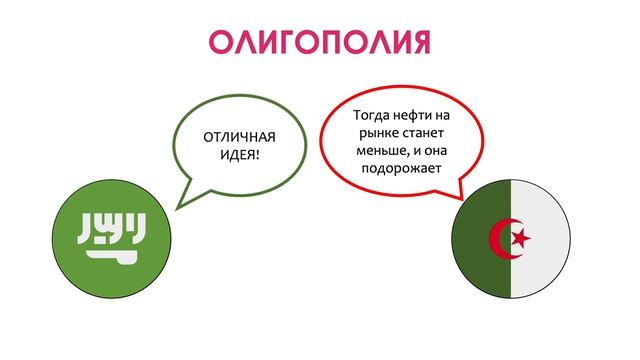 ОЛИГОПОЛИЯ

ОТЛИЧНАЯ ИДЕЯ!

Тогда нефти на рынке станет меньше, и она подорожает